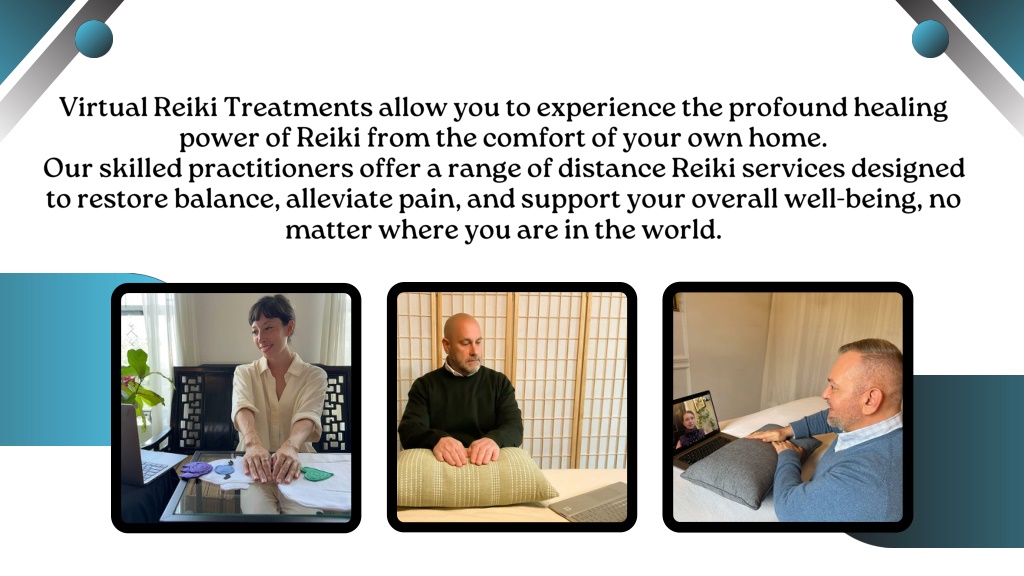 Virtual Reiki Treatments allow you to experience the profound healing power of Reiki from the comfort of your own home.
Our skilled practitioners offer a range of distance Reiki services designed to restore balance, alleviate pain, and support your overall well-being, no matter where you are in the world.